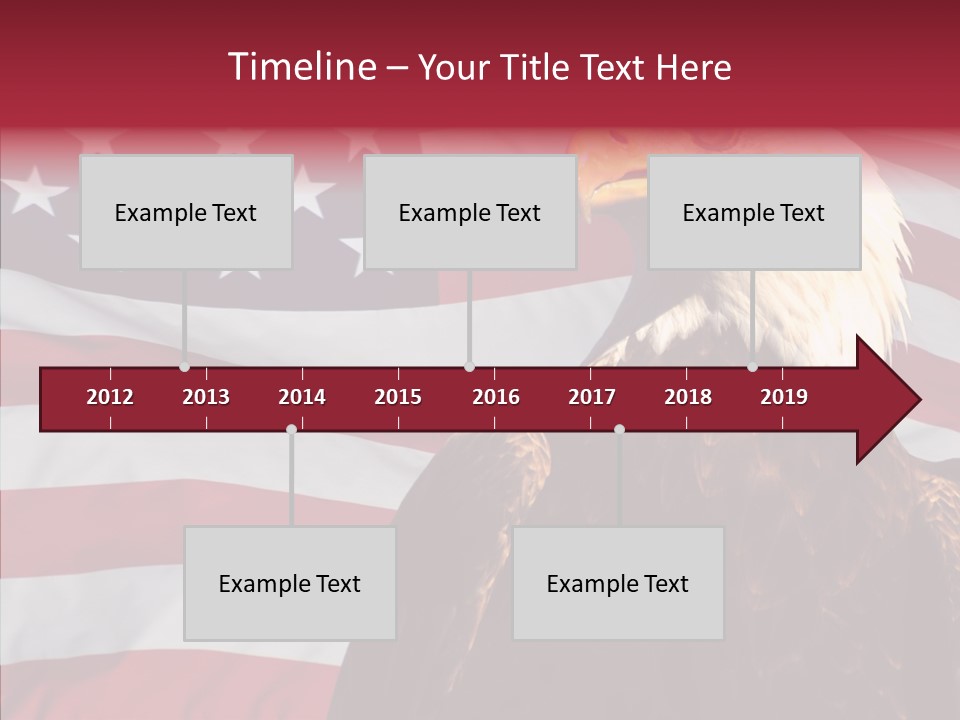 Timeline – Your Title Text Here

Example Text

Example Text

Example Text

2012 2013 2014 2015 2016 2017 2018 2019

Example Text

Example Text